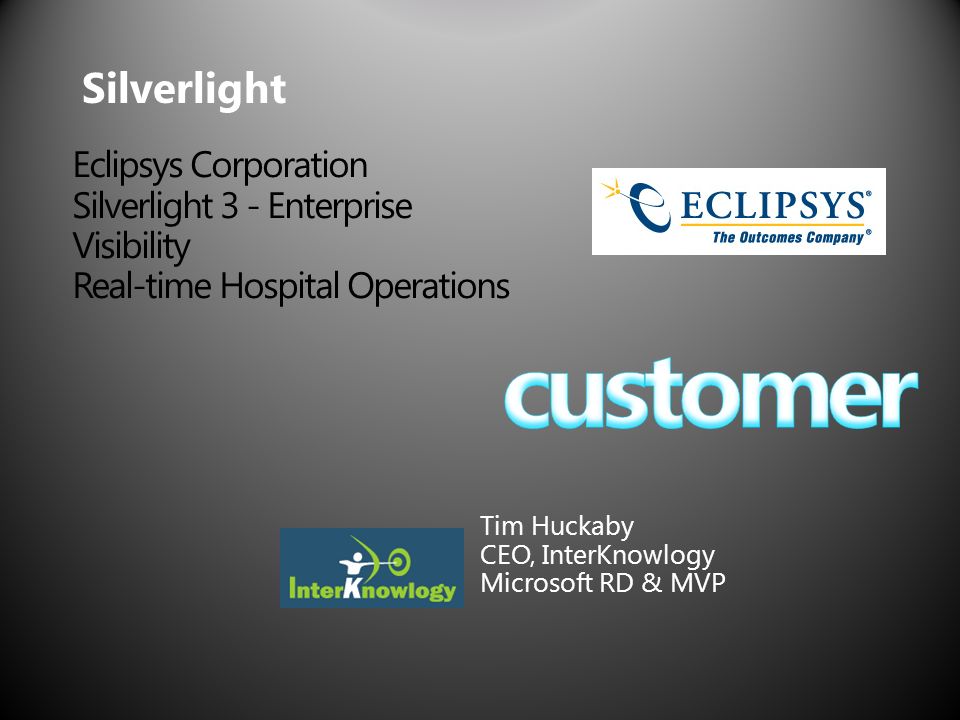 Silverlight

Eclipsys Corporation
Silverlight 3 - Enterprise Visibility
Real-time Hospital Operations

ECLIPSYS®
The Outcomes Company®

customer

InterKnowlogy

Tim Huckaby
CEO, InterKnowlogy
Microsoft RD & MVP